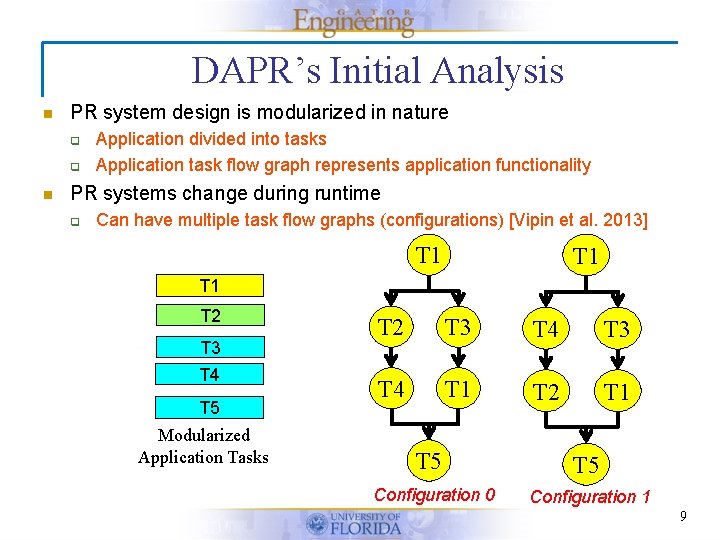 GATOR Engineering

DAPR's Initial Analysis

PR system design is modularized in nature

Application divided into tasks

Application task flow graph represents application functionality

PR systems change during runtime

Can have multiple task flow graphs (configurations) [Vipin et al. 2013]

T1

T2

T3

T4

T5

Modularized Application Tasks

T1

T2

T3

T4

T1

T5

Configuration 0

T1

T4

T3

T2

T1

T5

Configuration 1

UNIVERSITY OF FLORIDA

9